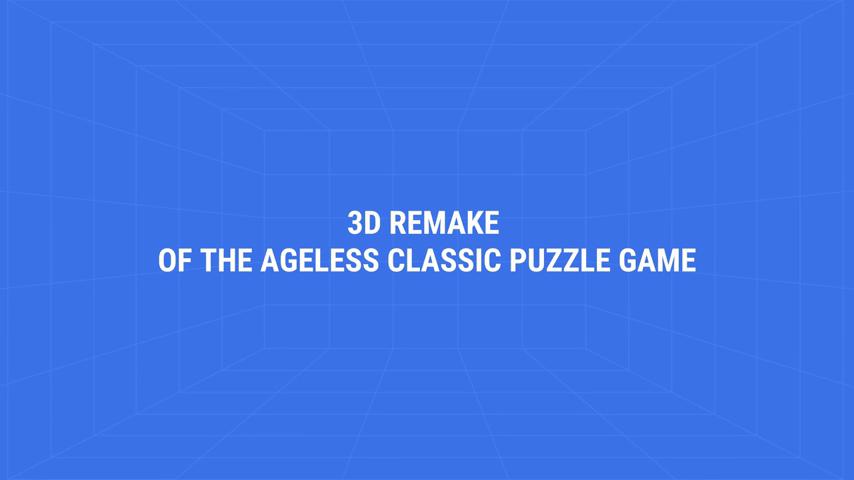 3D REMAKE
OF THE AGELESS CLASSIC PUZZLE GAME